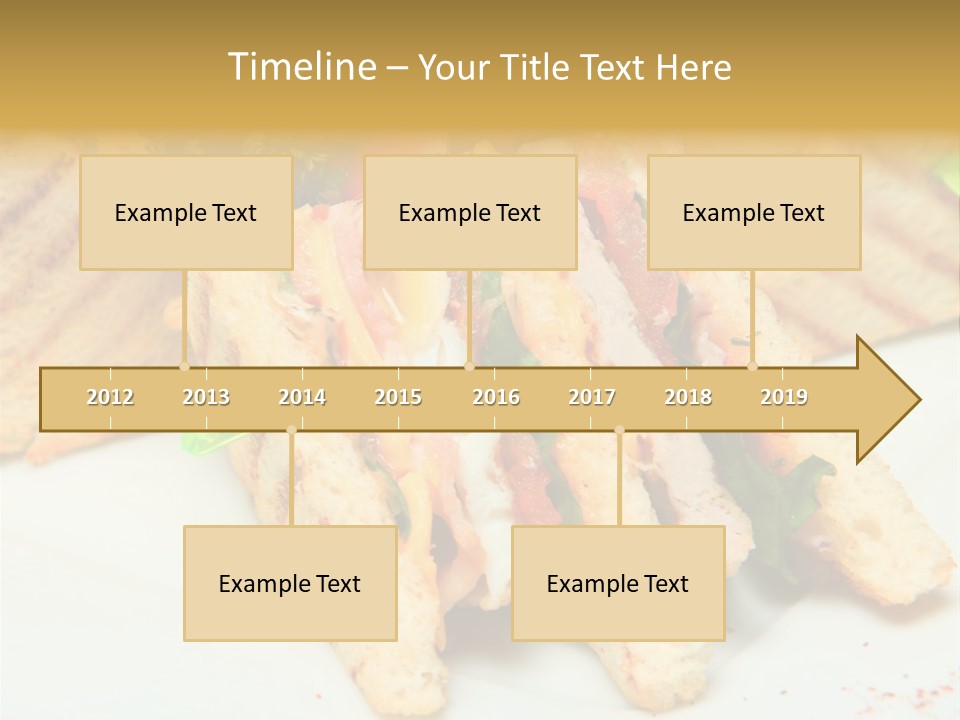 Timeline – Your Title Text Here

Example Text

Example Text

Example Text

2012 2013 2014 2015 2016 2017 2018 2019

Example Text

Example Text